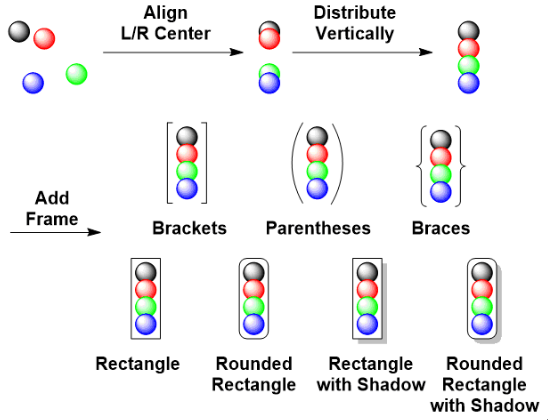 Align L/R Center

Distribute Vertically

Add Frame

Brackets

Parentheses

Braces

Rectangle

Rounded Rectangle

Rectangle with Shadow

Rounded Rectangle with Shadow